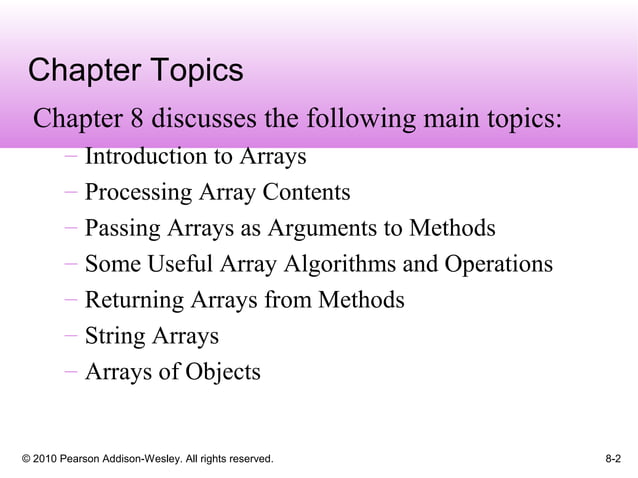 Chapter Topics

Chapter 8 discusses the following main topics:

– Introduction to Arrays
– Processing Array Contents
– Passing Arrays as Arguments to Methods
– Some Useful Array Algorithms and Operations
– Returning Arrays from Methods
– String Arrays
– Arrays of Objects

© 2010 Pearson Addison-Wesley. All rights reserved.

8-2